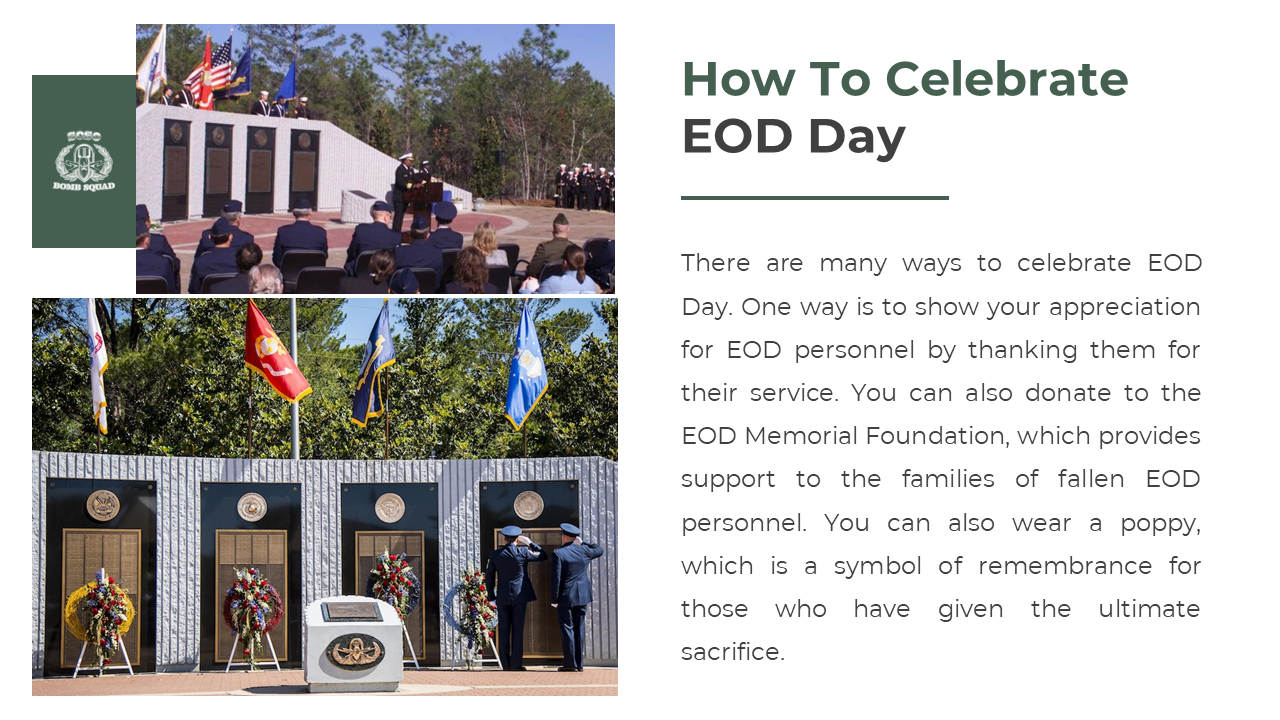 SOSO
BOMB SQUAD

How To Celebrate EOD Day

There are many ways to celebrate EOD Day. One way is to show your appreciation for EOD personnel by thanking them for their service. You can also donate to the EOD Memorial Foundation, which provides support to the families of fallen EOD personnel. You can also wear a poppy, which is a symbol of remembrance for those who have given the ultimate sacrifice.